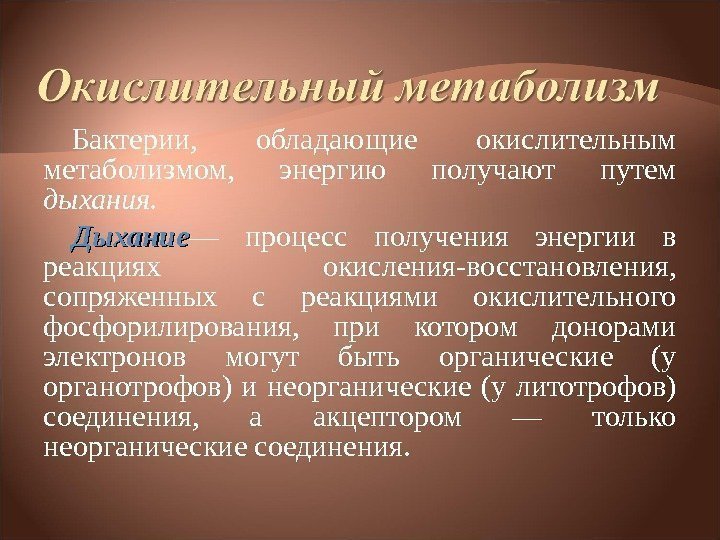 Окислительный метаболизм

Бактерии, обладающие окислительным метаболизмом, энергию получают путем дыхания.

Дыхание — процесс получения энергии в реакциях окисления-восстановления, сопряженных с реакциями окислительного фосфорилирования, при котором донорами электронов могут быть органические (у органотрофов) и неорганические (у литотрофов) соединения, а акцептором — только неорганические соединения.